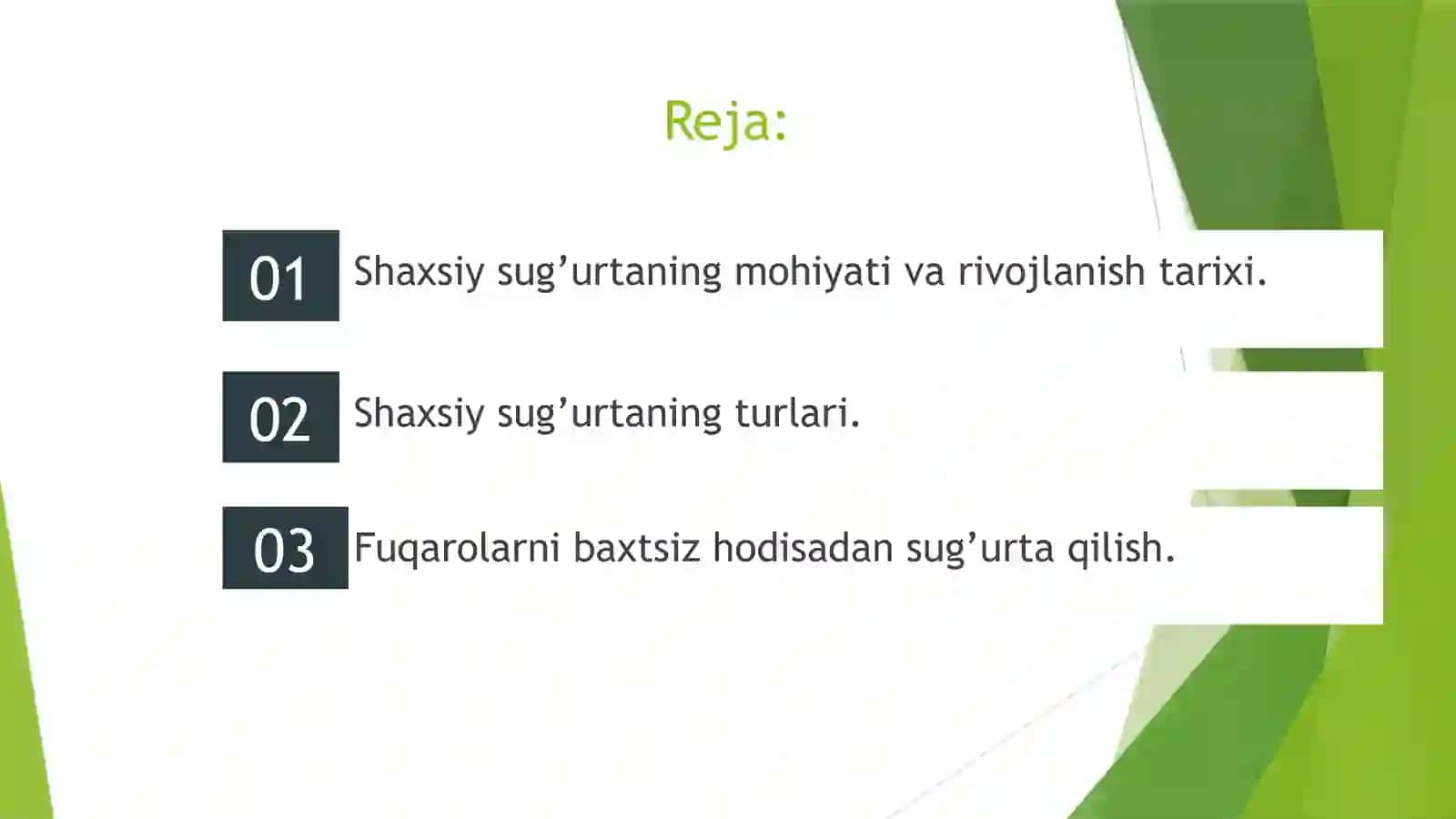 Reja:

01 Shaxsiy sug’urtaning mohiyati va rivojlanish tarixi.

02 Shaxsiy sug’urtaning turlari.

03 Fuqarolarni baxtsiz hodisadan sug’urta qilish.